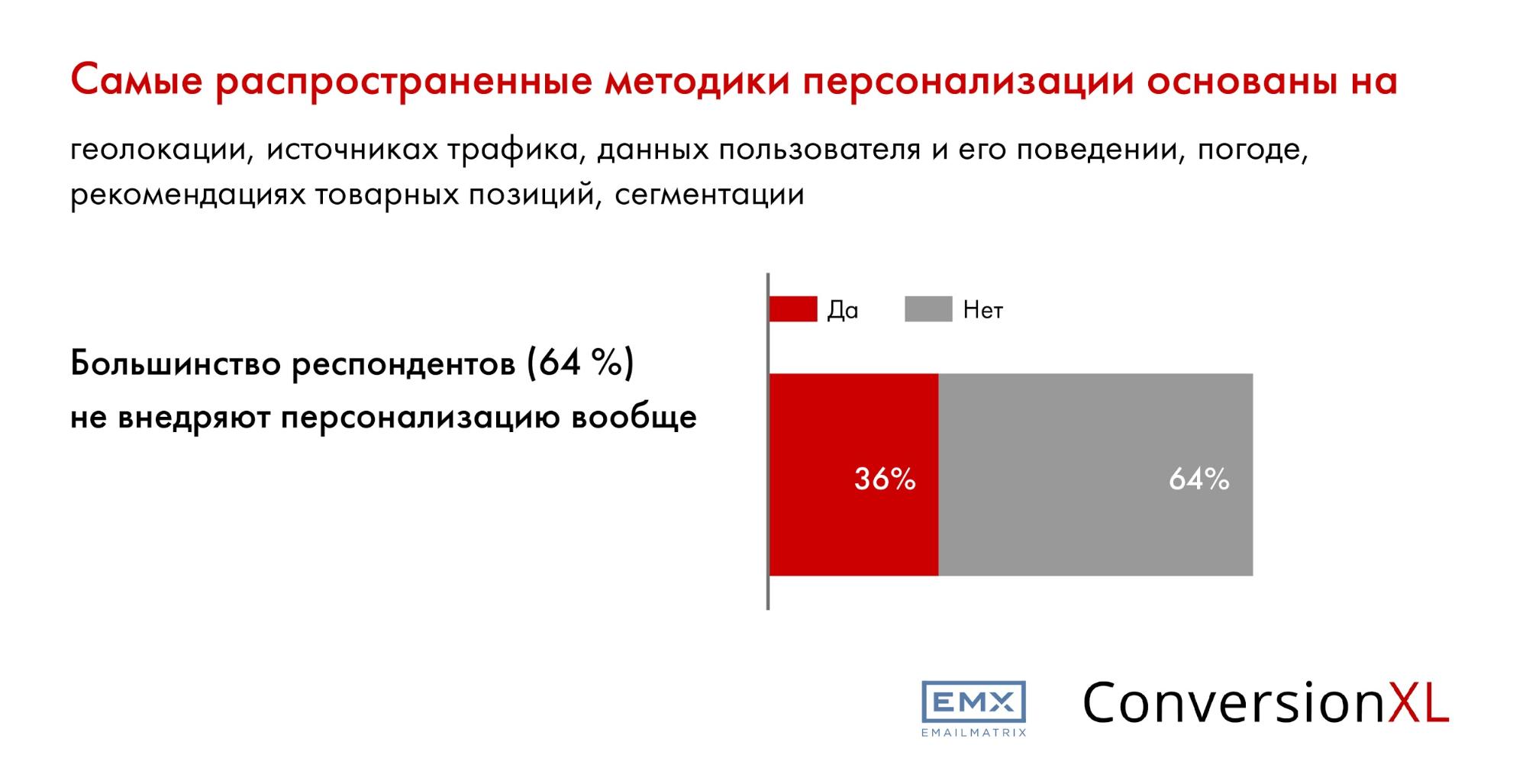 Самые распространенные методики персонализации основаны на

геолокации, источниках трафика, данных пользователя и его поведении, погоде, рекомендациях товарных позиций, сегментации

Большинство респондентов (64 %) не внедряют персонализацию вообще

Да Нет

36%

64%

EMX
EMAILMATRIX

ConversionXL